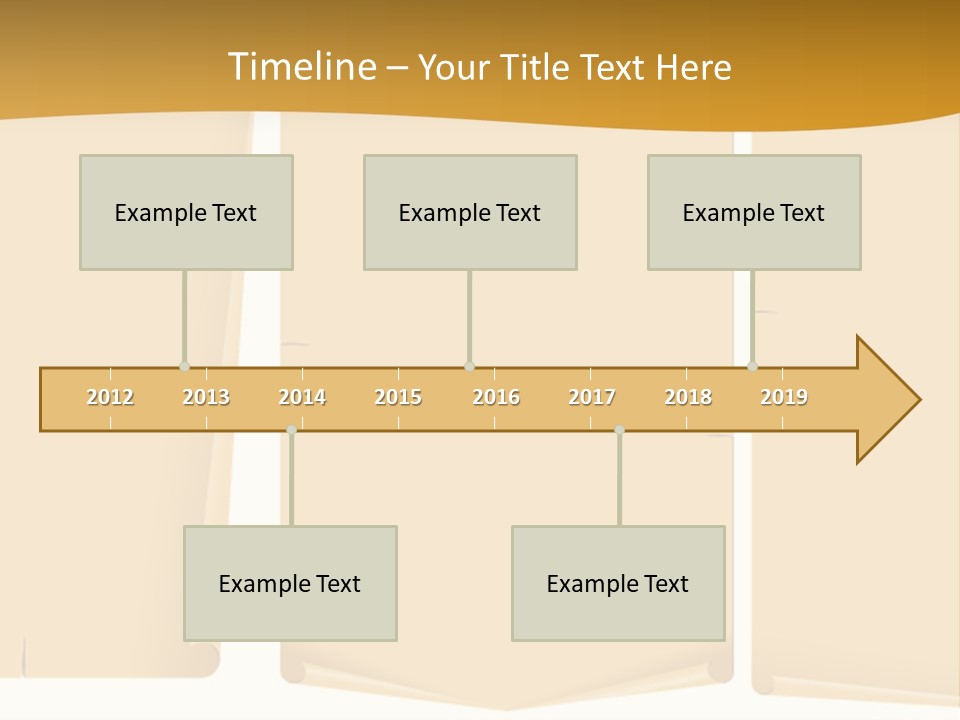 Timeline – Your Title Text Here

Example Text

Example Text

Example Text

2012 2013 2014 2015 2016 2017 2018 2019

Example Text

Example Text